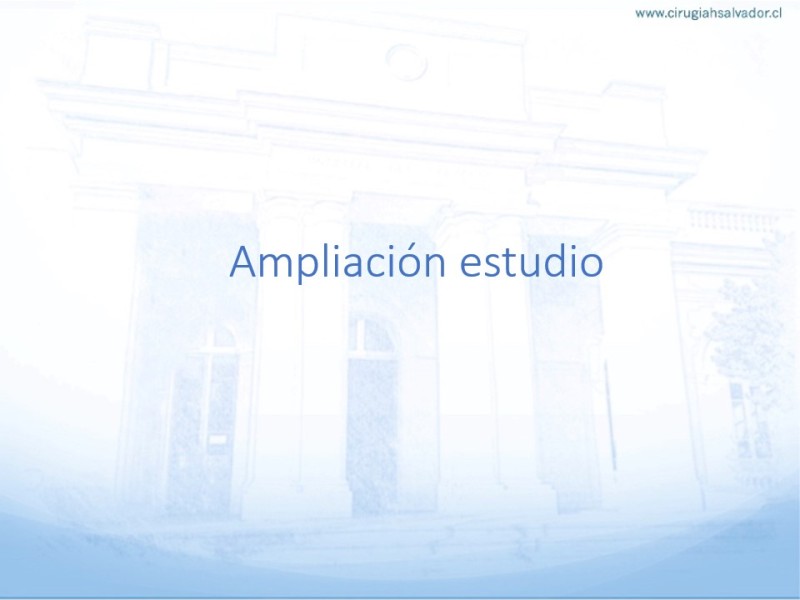 www.cirugiahsalvador.cl

Ampliación estudio